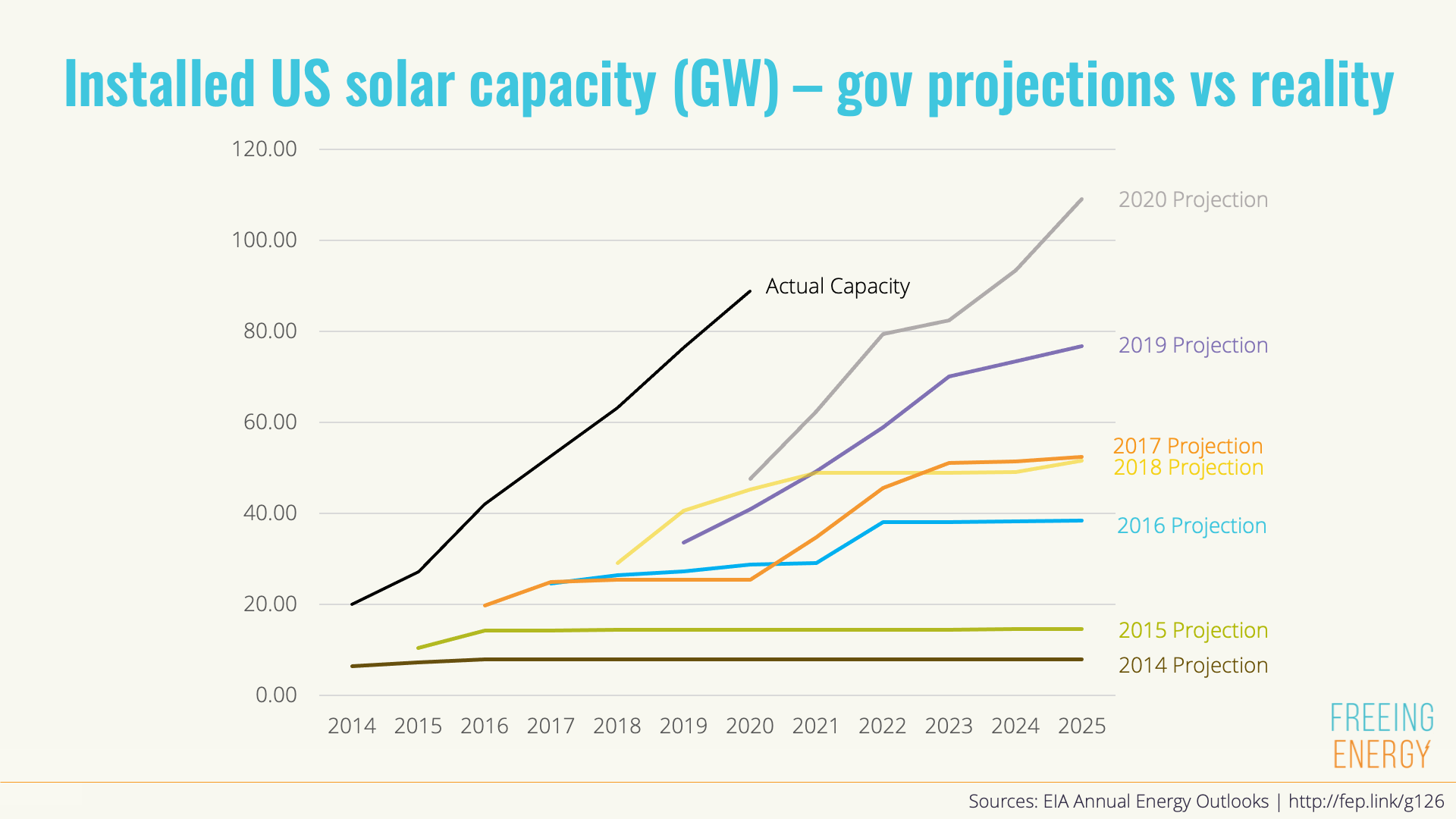 Installed US solar capacity (GW) – gov projections vs reality

120.00
100.00
80.00
60.00
40.00
20.00
0.00

2014 2015 2016 2017 2018 2019 2020 2021 2022 2023 2024 2025

Actual Capacity
2020 Projection
2019 Projection
2017 Projection
2018 Projection
2016 Projection
2015 Projection
2014 Projection

FREEING ENERGY

Sources: EIA Annual Energy Outlooks | http://fep.link/g126